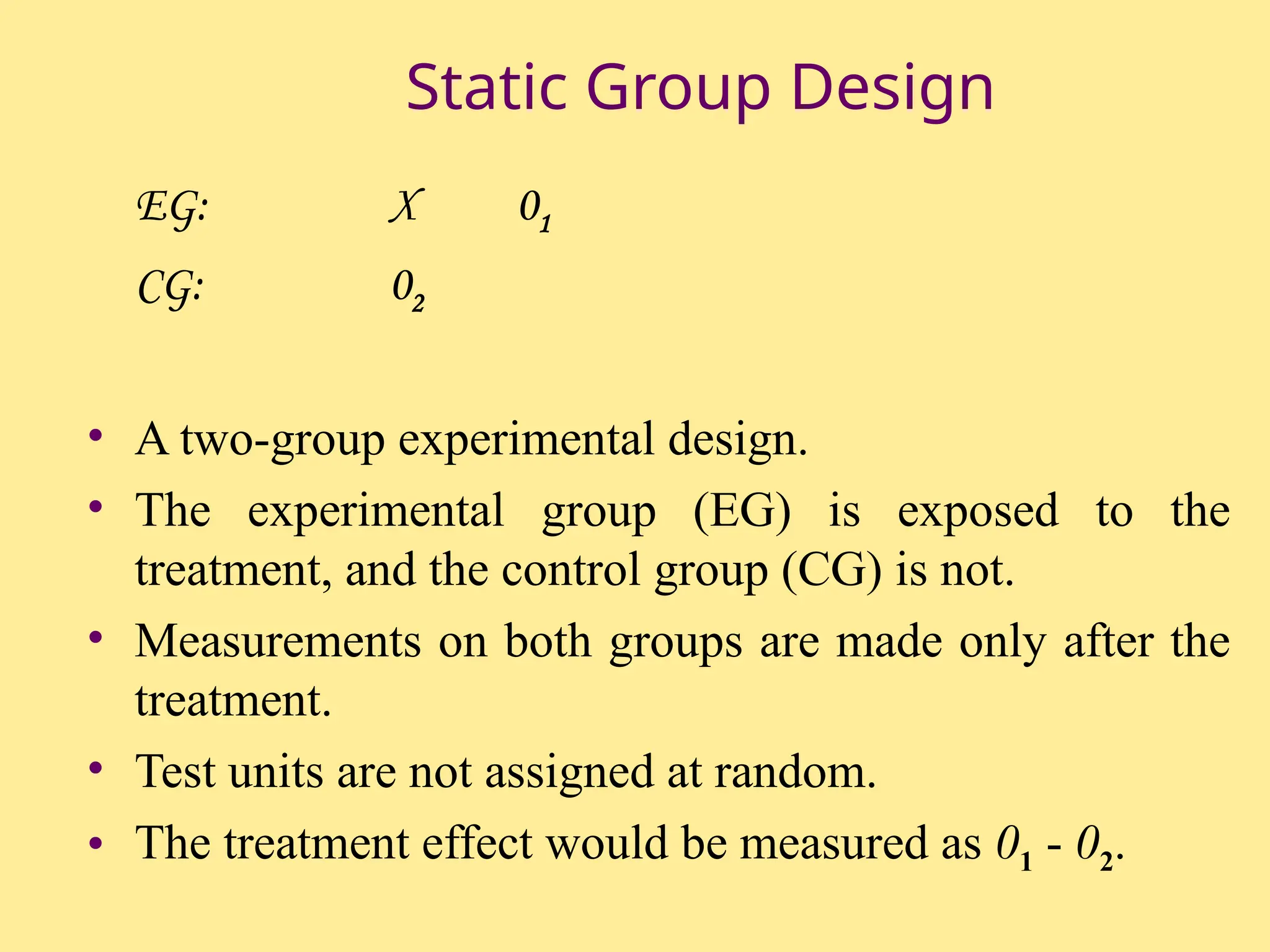 Static Group Design

EG: X $0_1$

CG: $0_2$

• A two-group experimental design.
• The experimental group (EG) is exposed to the treatment, and the control group (CG) is not.
• Measurements on both groups are made only after the treatment.
• Test units are not assigned at random.
• The treatment effect would be measured as $0_1$ - $0_2$.